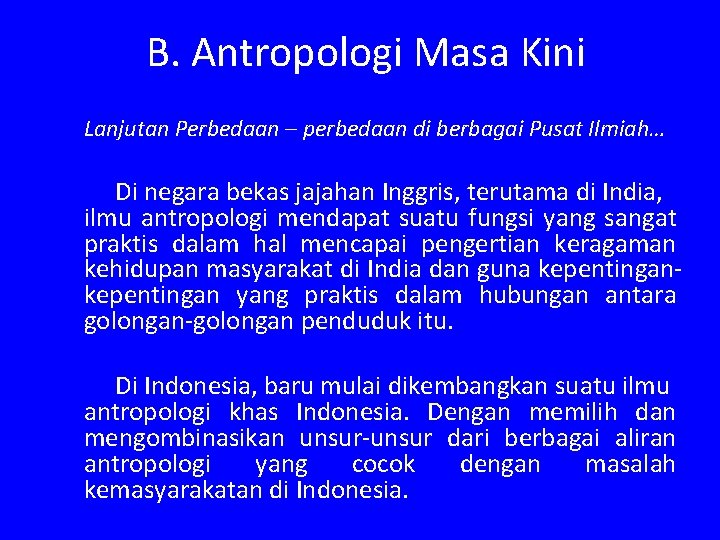 B. Antropologi Masa Kini

Lanjutan Perbedaan – perbedaan di berbagai Pusat Ilmiah…

Di negara bekas jajahan Inggris, terutama di India, ilmu antropologi mendapat suatu fungsi yang sangat praktis dalam hal mencapai pengertian keragaman kehidupan masyarakat di India dan guna kepentingan-kepentingan yang praktis dalam hubungan antara golongan-golongan penduduk itu.

Di Indonesia, baru mulai dikembangkan suatu ilmu antropologi khas Indonesia. Dengan memilih dan mengombinasikan unsur-unsur dari berbagai aliran antropologi yang cocok dengan masalah kemasyarakatan di Indonesia.